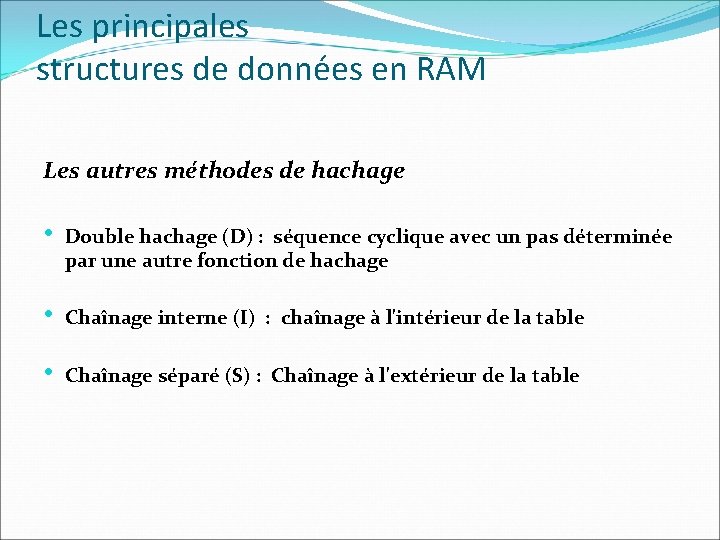 Les principales structures de données en RAM

Les autres méthodes de hachage

• Double hachage (D) : séquence cyclique avec un pas déterminée par une autre fonction de hachage

• Chaînage interne (I) : chaînage à l'intérieur de la table

• Chaînage séparé (S) : Chaînage à l'extérieur de la table